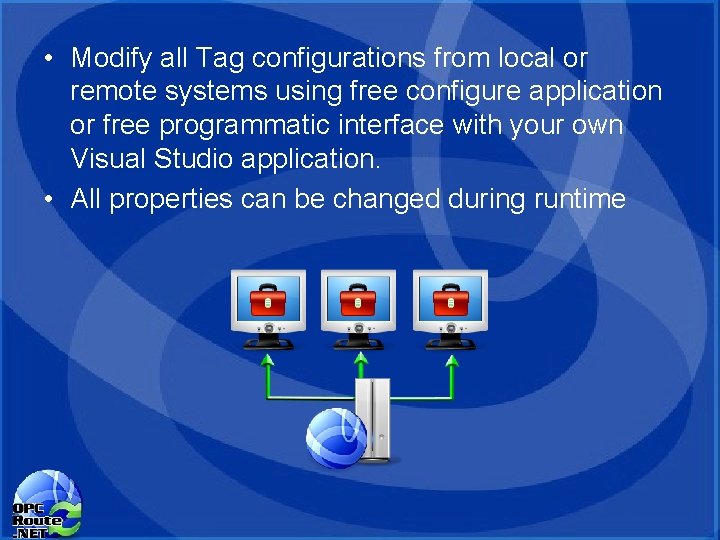 • Modify all Tag configurations from local or remote systems using free configure application or free programmatic interface with your own Visual Studio application.

• All properties can be changed during runtime

OPC
Route
.NET